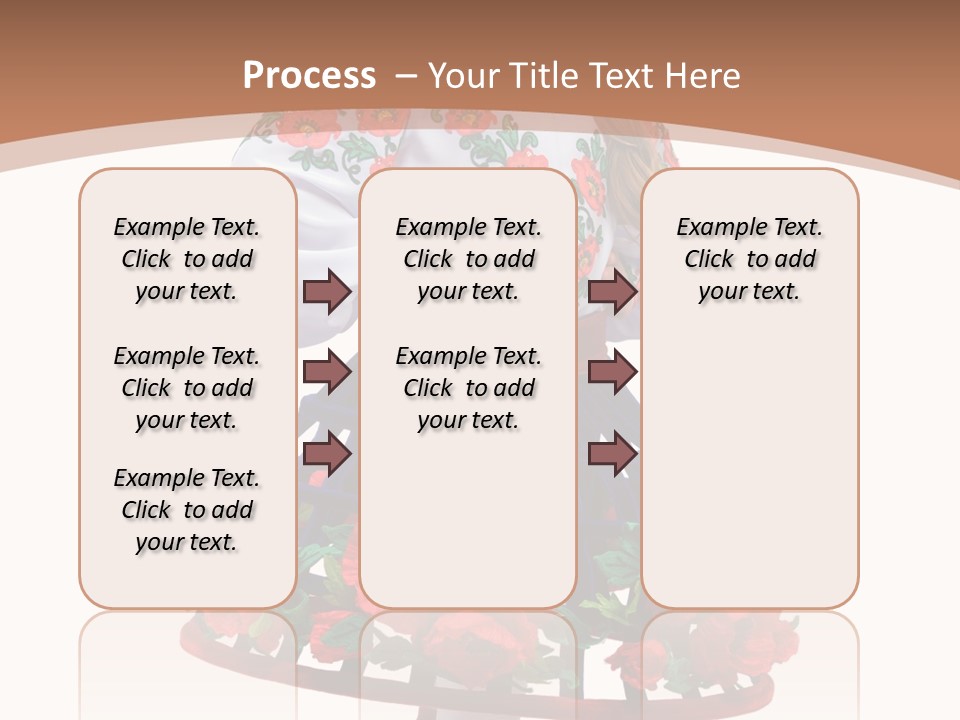 Process – Your Title Text Here

Example Text. Click to add your text.

Example Text. Click to add your text.

Example Text. Click to add your text.

Example Text. Click to add your text.

Example Text. Click to add your text.

Example Text. Click to add your text.